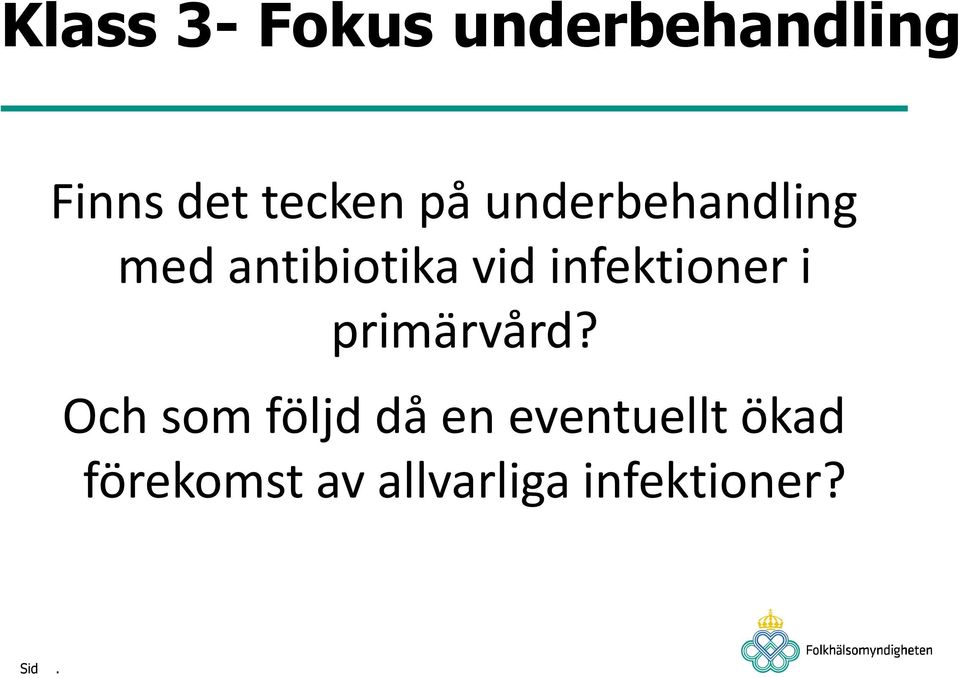 Klass 3- Fokus underbehandling

Finns det tecken på underbehandling med antibiotika vid infektioner i primärvård?

Och som följd då en eventuellt ökad förekomst av allvarliga infektioner?

Sid .

Folkhälsomyndigheten